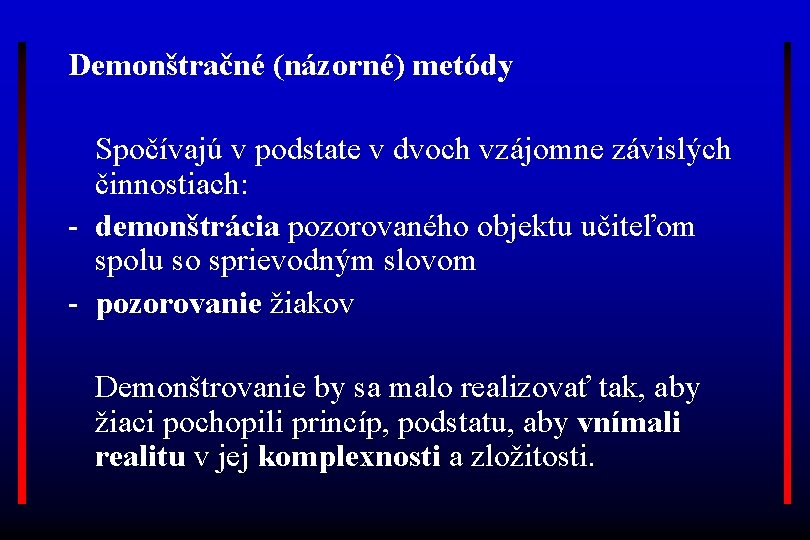 Demonštračné (názorné) metódy

Spočívajú v podstate v dvoch vzájomne závislých činnostiach:

- demonštrácia pozorovaného objektu učiteľom spolu so sprievodným slovom
- pozorovanie žiakov

Demonštrovanie by sa malo realizovať tak, aby žiaci pochopili princíp, podstatu, aby vnímali realitu v jej komplexnosti a zložitosti.